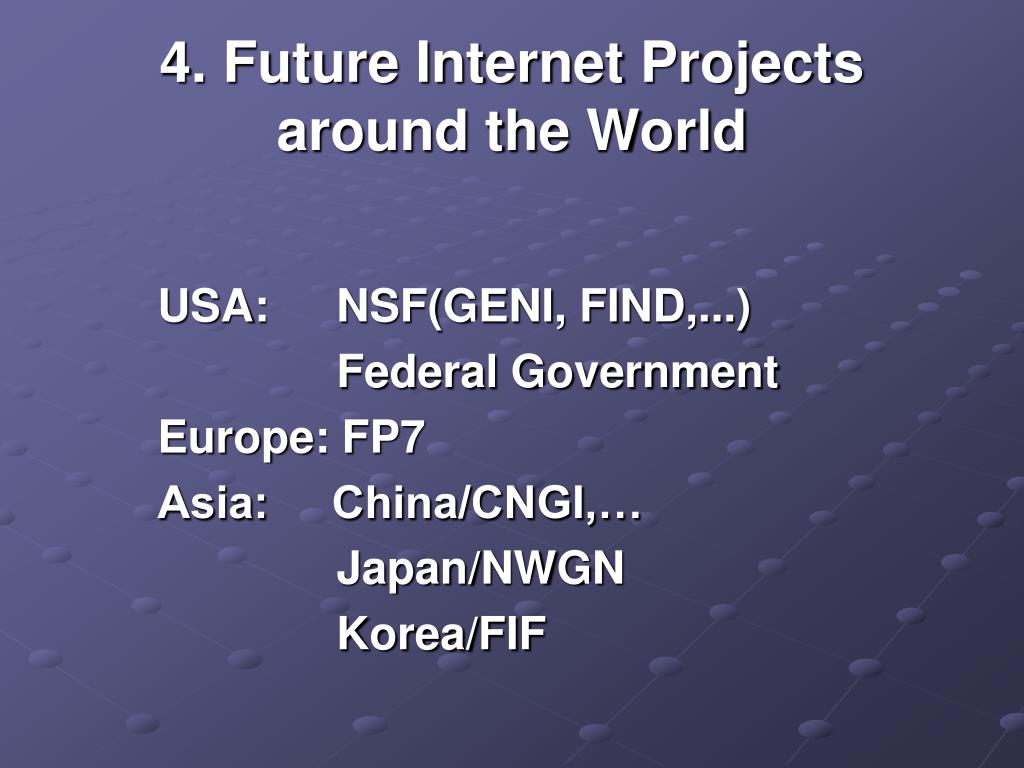 4. Future Internet Projects around the World

USA: NSF(GENI, FIND,...)
Federal Government
Europe: FP7
Asia: China/CNGI,…
Japan/NWGN
Korea/FIF